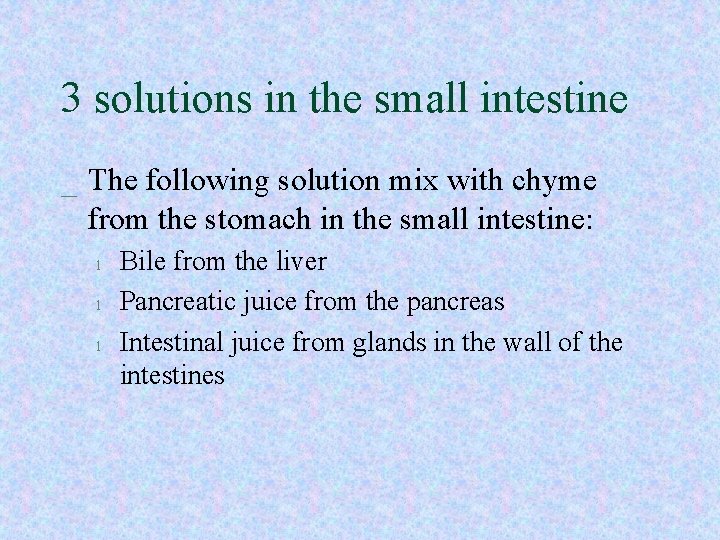 3 solutions in the small intestine

– The following solution mix with chyme from the stomach in the small intestine:

l Bile from the liver

l Pancreatic juice from the pancreas

l Intestinal juice from glands in the wall of the intestines